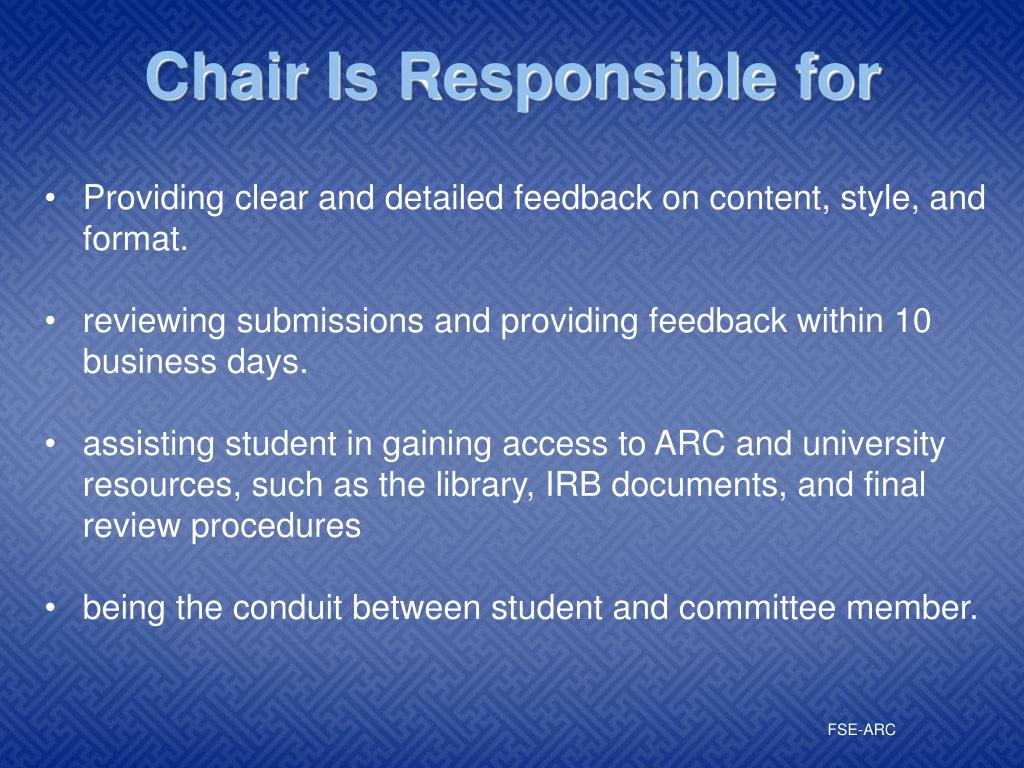 Chair Is Responsible for

• Providing clear and detailed feedback on content, style, and format.

• reviewing submissions and providing feedback within 10 business days.

• assisting student in gaining access to ARC and university resources, such as the library, IRB documents, and final review procedures

• being the conduit between student and committee member.

FSE-ARC